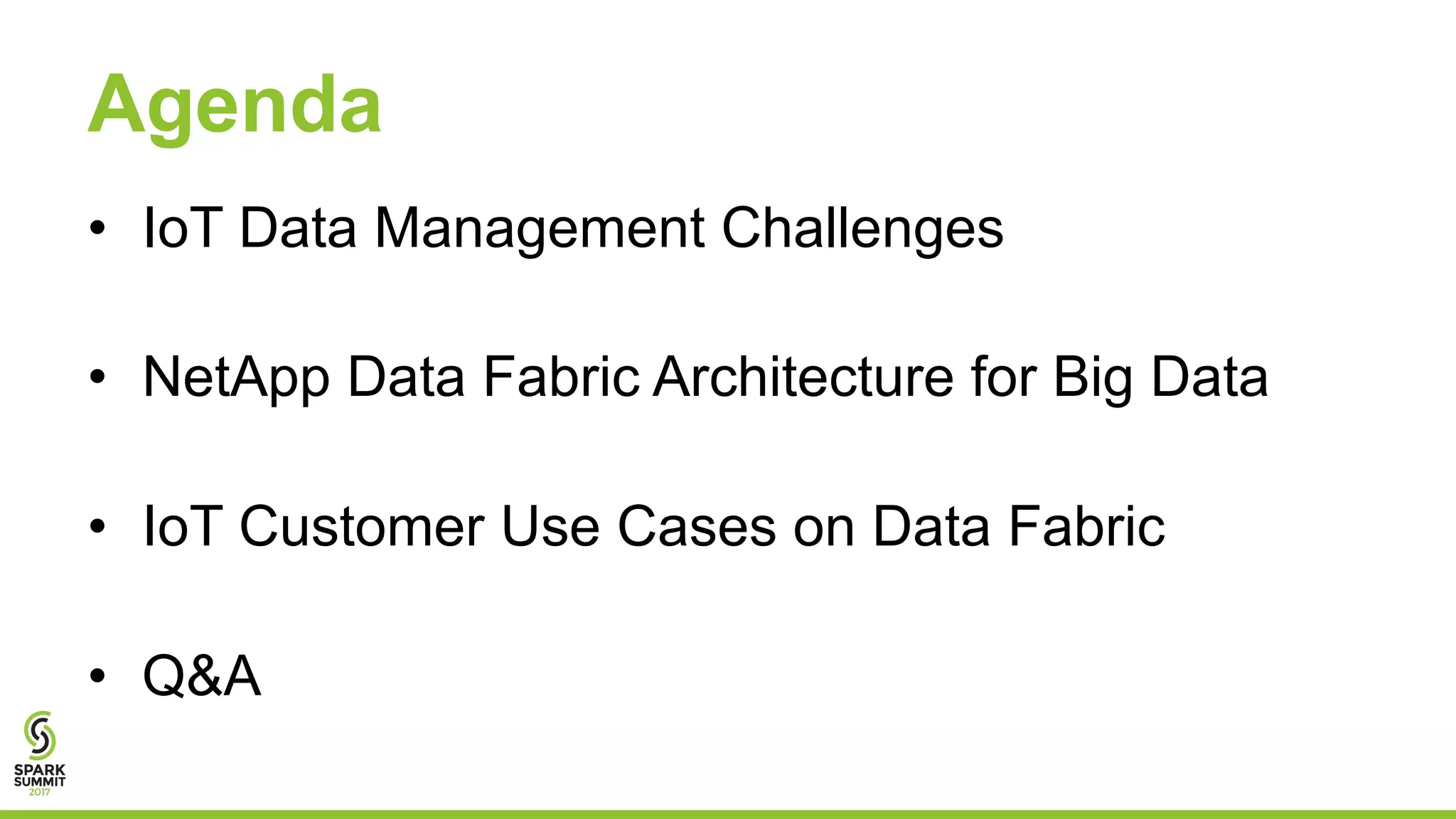 Agenda

• IoT Data Management Challenges

• NetApp Data Fabric Architecture for Big Data

• IoT Customer Use Cases on Data Fabric

• Q&A

SPARK SUMMIT 2017